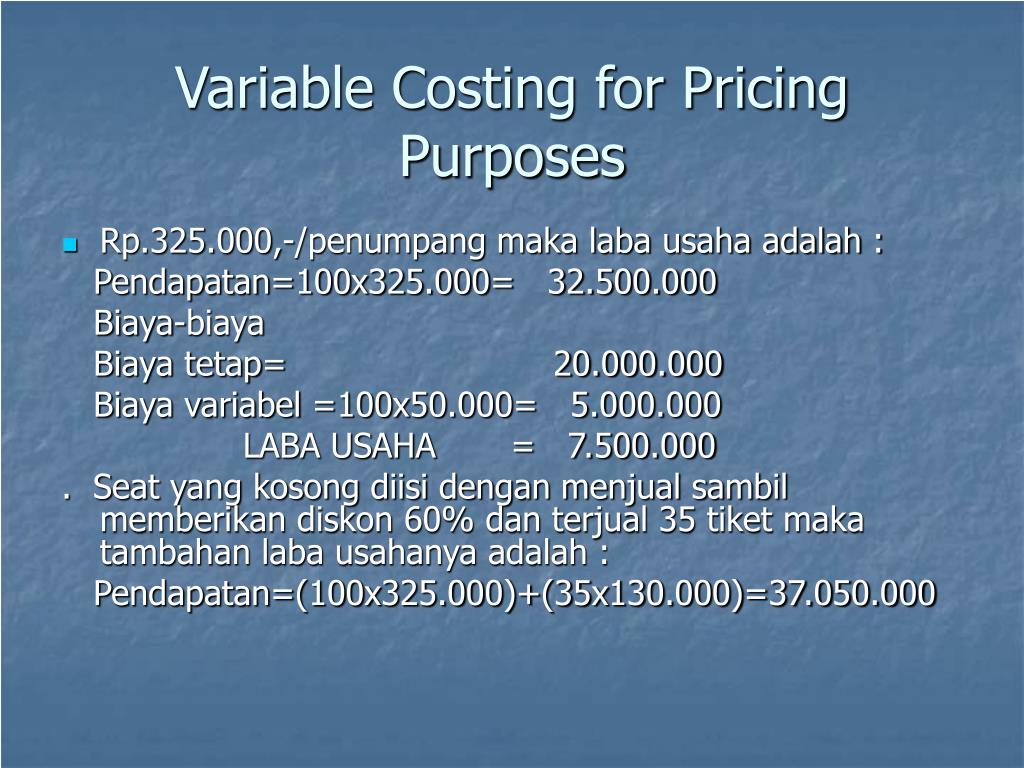 Variable Costing for Pricing Purposes

Rp.325.000,-/penumpang maka laba usaha adalah :

Pendapatan=100x325.000= 32.500.000

Biaya-biaya

Biaya tetap= 20.000.000

Biaya variabel =100x50.000= 5.000.000

LABA USAHA = 7.500.000

. Seat yang kosong diisi dengan menjual sambil memberikan diskon 60% dan terjual 35 tiket maka tambahan laba usahanya adalah :

Pendapatan=(100x325.000)+(35x130.000)=37.050.000